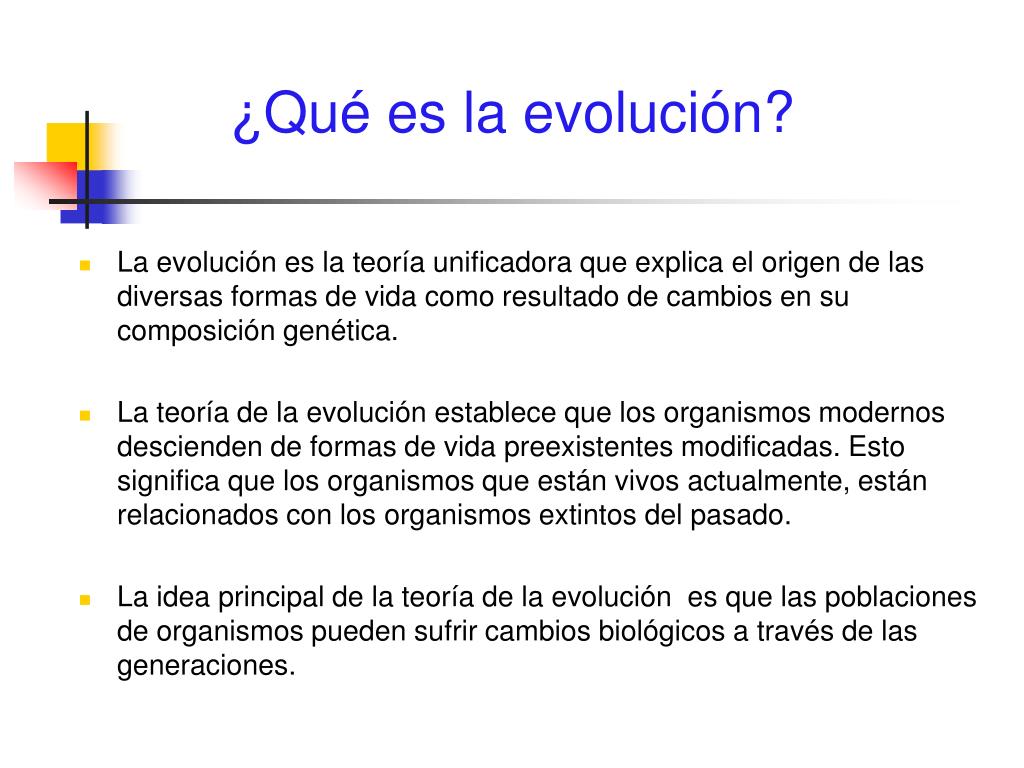 ¿Qué es la evolución?

- La evolución es la teoría unificadora que explica el origen de las diversas formas de vida como resultado de cambios en su composición genética.

- La teoría de la evolución establece que los organismos modernos descienden de formas de vida preexistentes modificadas. Esto significa que los organismos que están vivos actualmente, están relacionados con los organismos extintos del pasado.

- La idea principal de la teoría de la evolución es que las poblaciones de organismos pueden sufrir cambios biológicos a través de las generaciones.